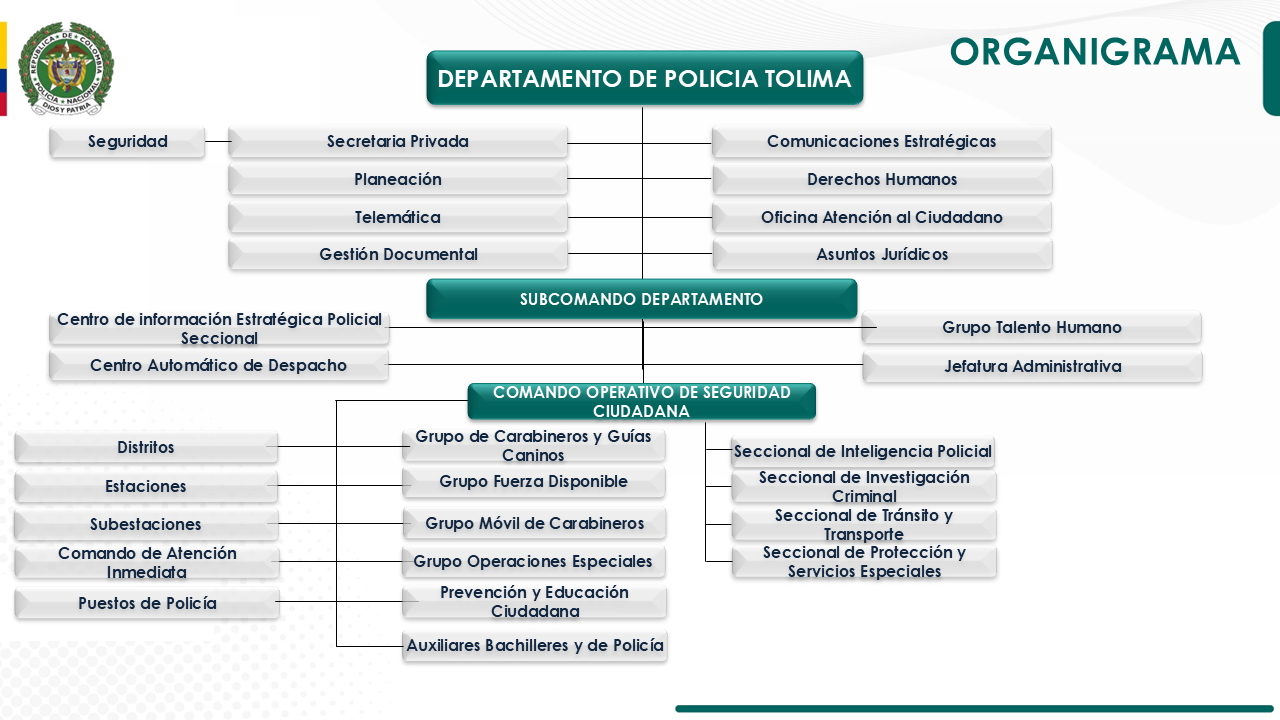 REPUBLICA DE COLOMBIA
POLICIA NACIONAL
DIOS Y PATRIA

ORGANIGRAMA

DEPARTAMENTO DE POLICIA TOLIMA

Seguridad

Secretaria Privada

Planeación

Telemática

Gestión Documental

Comunicaciones Estratégicas

Derechos Humanos

Oficina Atención al Ciudadano

Asuntos Jurídicos

SUBCOMANDO DEPARTAMENTO

Centro de información Estratégica Policial Seccional

Centro Automático de Despacho

Grupo Talento Humano

Jefatura Administrativa

COMANDO OPERATIVO DE SEGURIDAD CIUDADANA

Distritos

Estaciones

Subestaciones

Comando de Atención Inmediata

Puestos de Policía

Grupo de Carabineros y Guías Caninos

Grupo Fuerza Disponible

Grupo Móvil de Carabineros

Grupo Operaciones Especiales

Prevención y Educación Ciudadana

Auxiliares Bachilleres y de Policía

Seccional de Inteligencia Policial

Seccional de Investigación Criminal

Seccional de Tránsito y Transporte

Seccional de Protección y Servicios Especiales